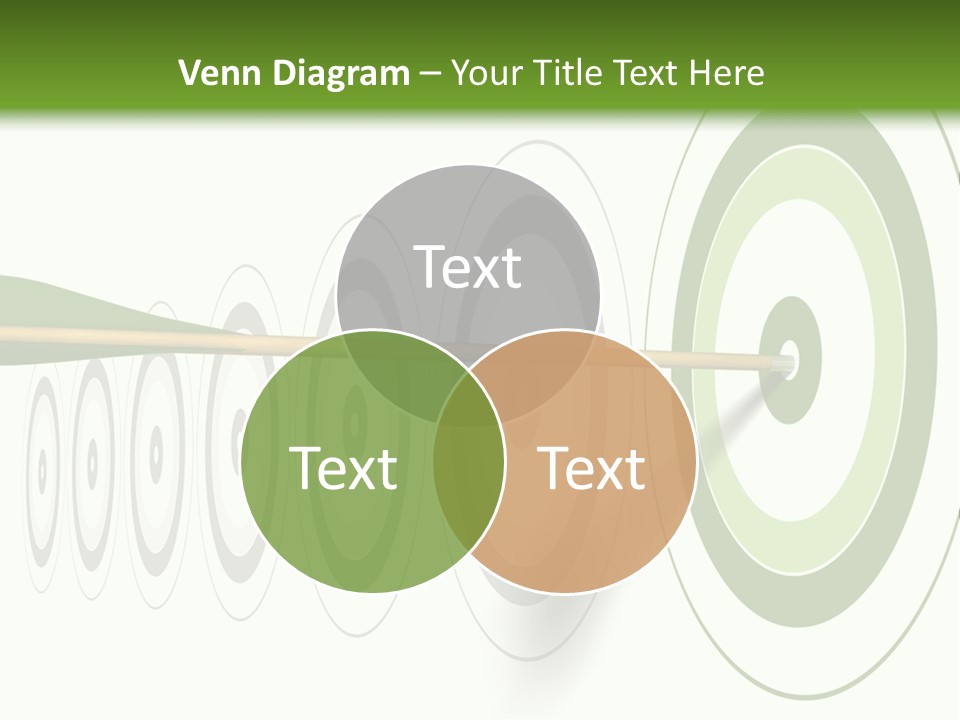 Venn Diagram – Your Title Text Here

Text

Text

Text